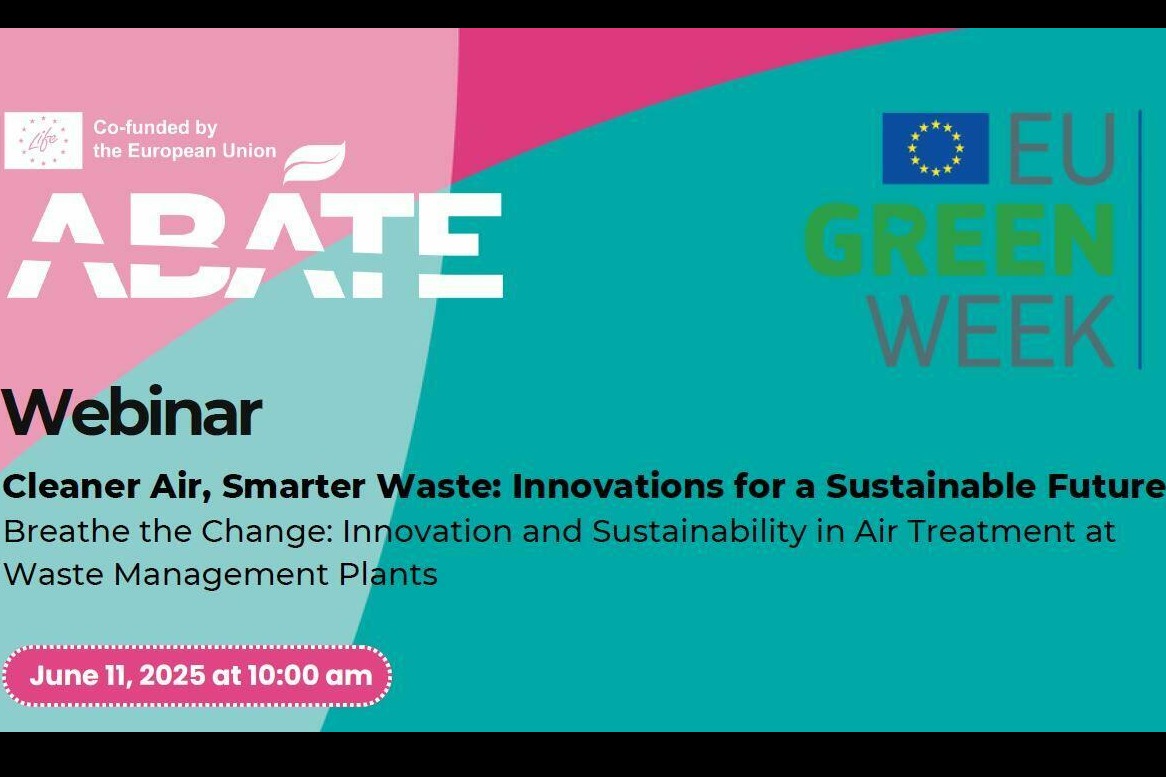 Life

Co-funded by the European Union

ABATE

EU GREEN WEEK

Webinar

Cleaner Air, Smarter Waste: Innovations for a Sustainable Future

Breathe the Change: Innovation and Sustainability in Air Treatment at Waste Management Plants

June 11, 2025 at 10:00 am